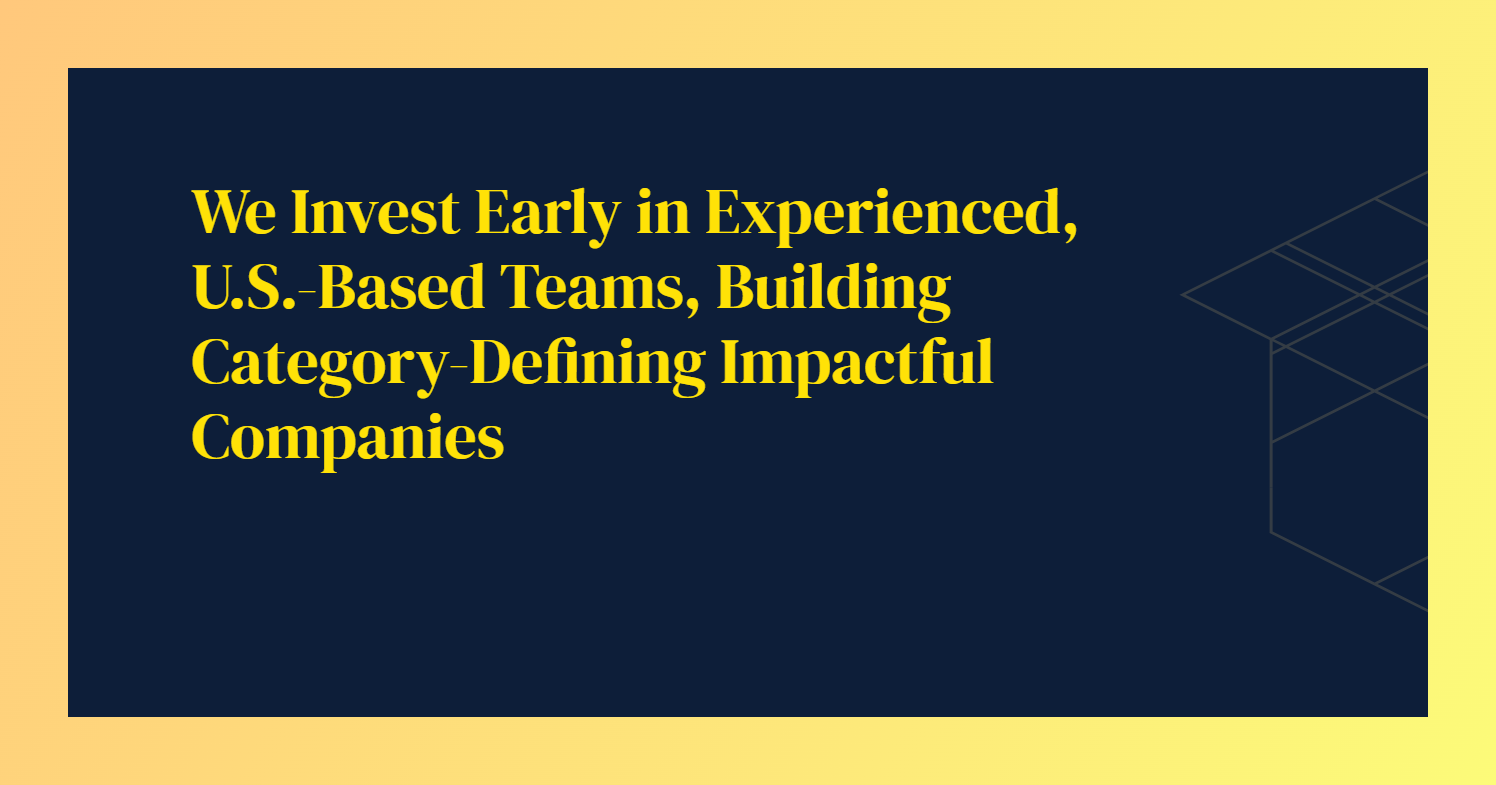 We Invest Early in Experienced, U.S.-Based Teams, Building Category-Defining Impactful Companies